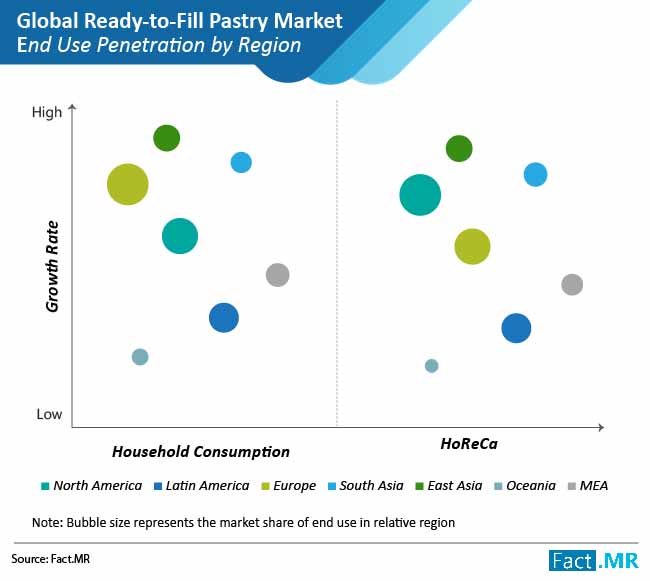 Global Ready-to-Fill Pastry Market
End Use Penetration by Region

High
Growth Rate
Low

Household Consumption
HoReCa

North America
Latin America
Europe
South Asia
East Asia
Oceania
MEA

Note: Bubble size represents the market share of end use in relative region

Source: Fact.MR

Fact.MR